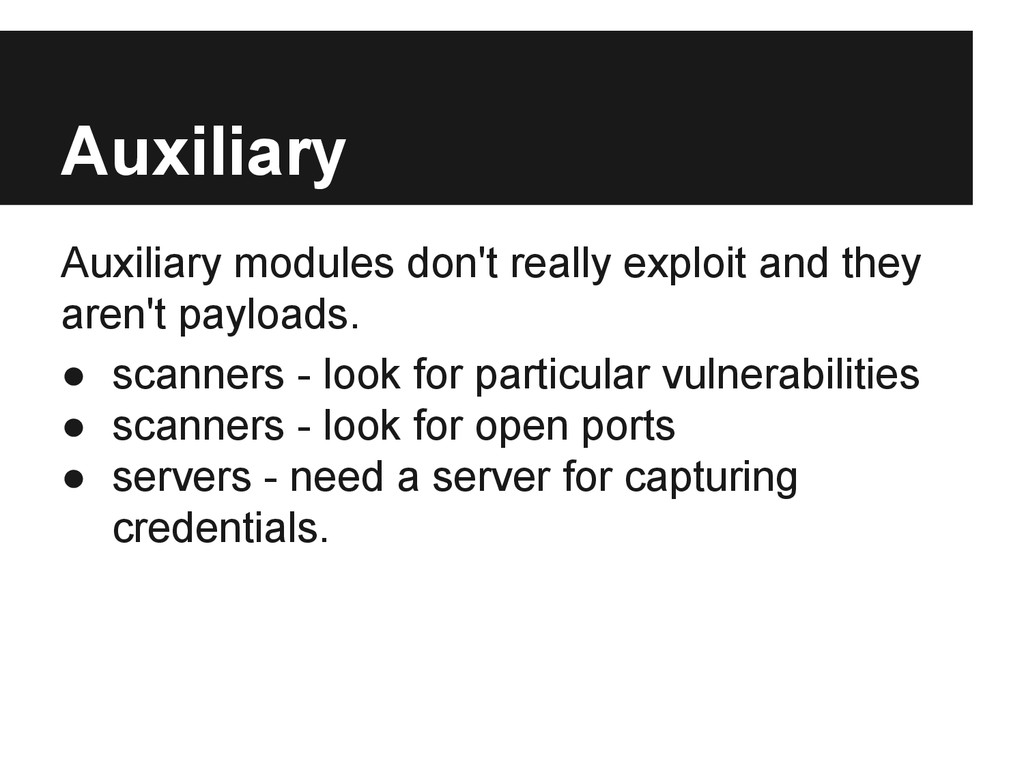 Auxiliary

Auxiliary modules don't really exploit and they aren't payloads.

● scanners - look for particular vulnerabilities
● scanners - look for open ports
● servers - need a server for capturing credentials.